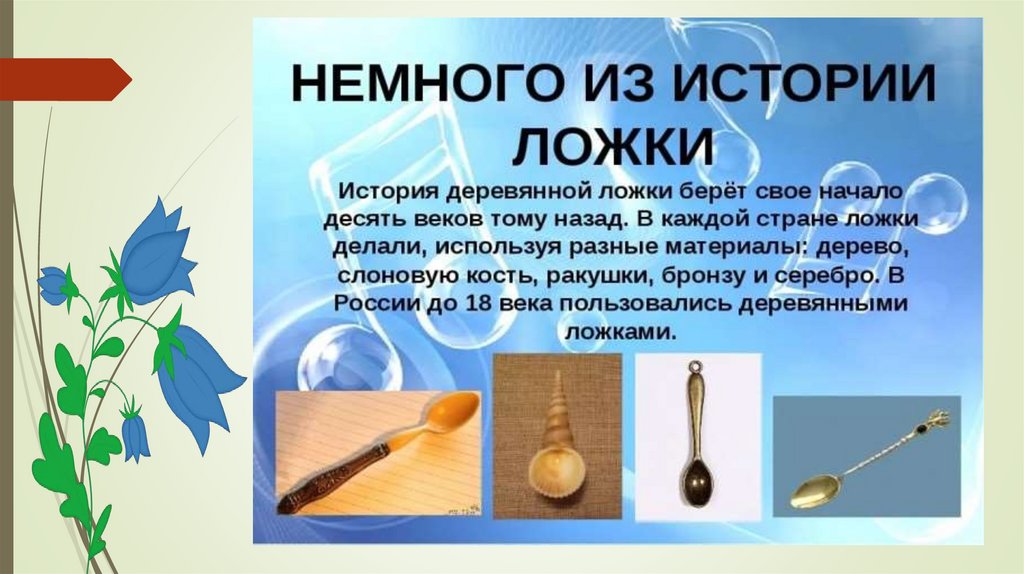 НЕМНОГО ИЗ ИСТОРИИ ЛОЖКИ

История деревянной ложки берёт свое начало десять веков тому назад. В каждой стране ложки делали, используя разные материалы: дерево, слоновую кость, ракушки, бронзу и серебро. В России до 18 века пользовались деревянными ложками.